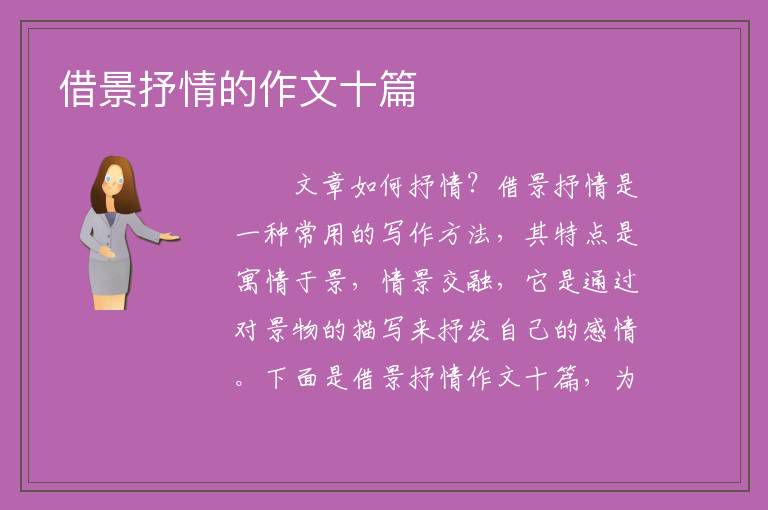 借景抒情的作文十篇

文章如何抒情？借景抒情是一种常用的写作方法，其特点是寓情于景，情景交融，它是通过对景物的描写来抒发自己的感情。下面是借景抒情作文十篇，为